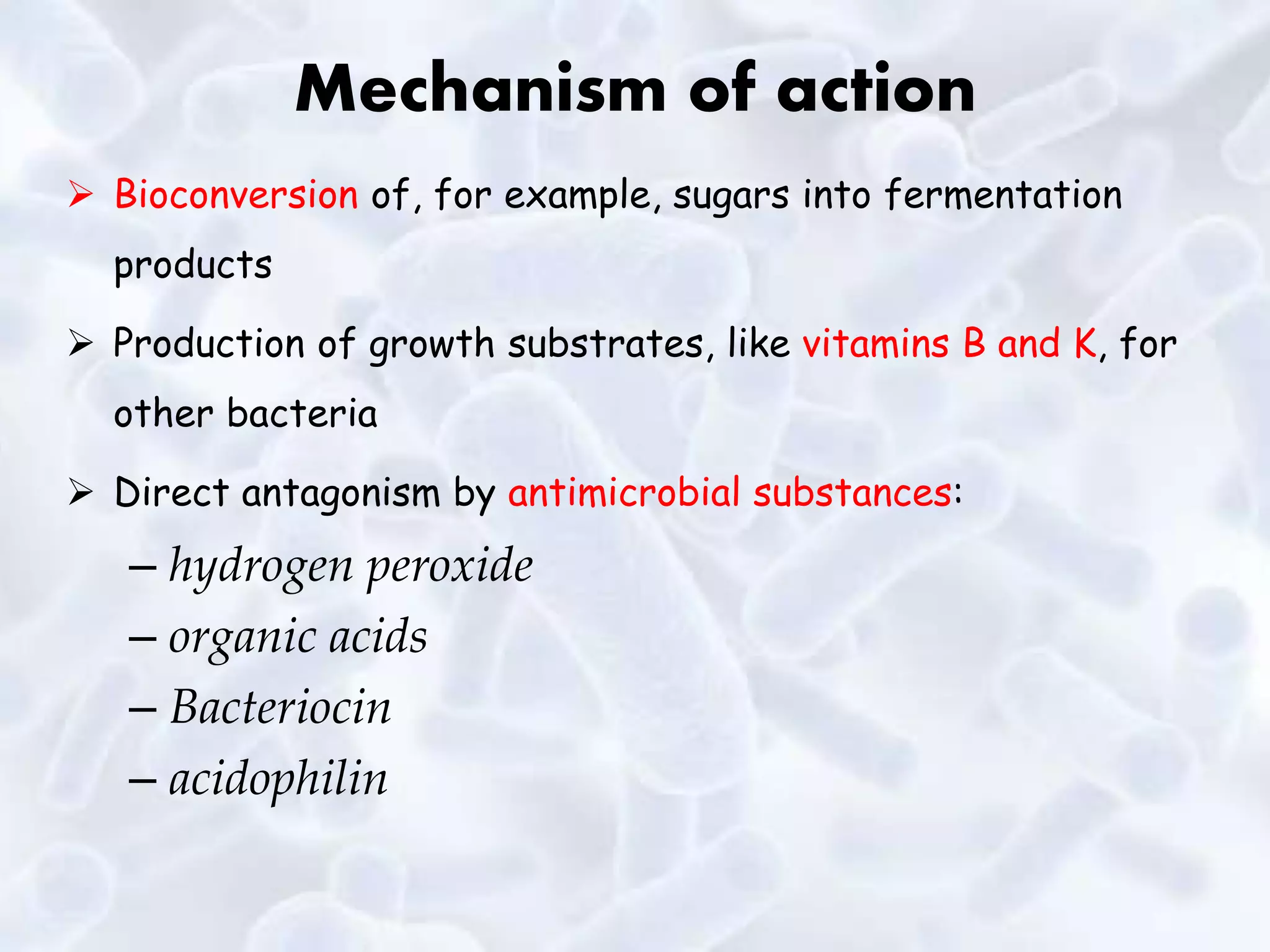 Mechanism of action

➢ Bioconversion of, for example, sugars into fermentation products

➢ Production of growth substrates, like vitamins B and K, for other bacteria

➢ Direct antagonism by antimicrobial substances:

– hydrogen peroxide
– organic acids
– Bacteriocin
– acidophilin